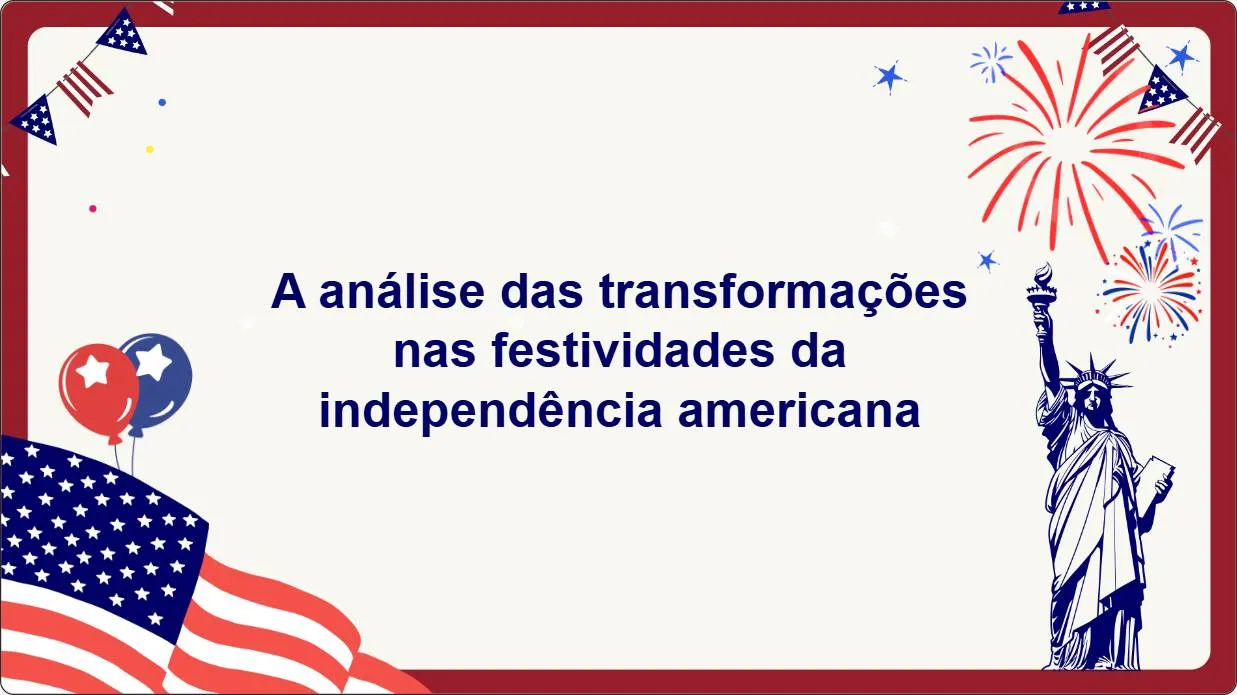 A análise das transformações nas festividades da independência americana